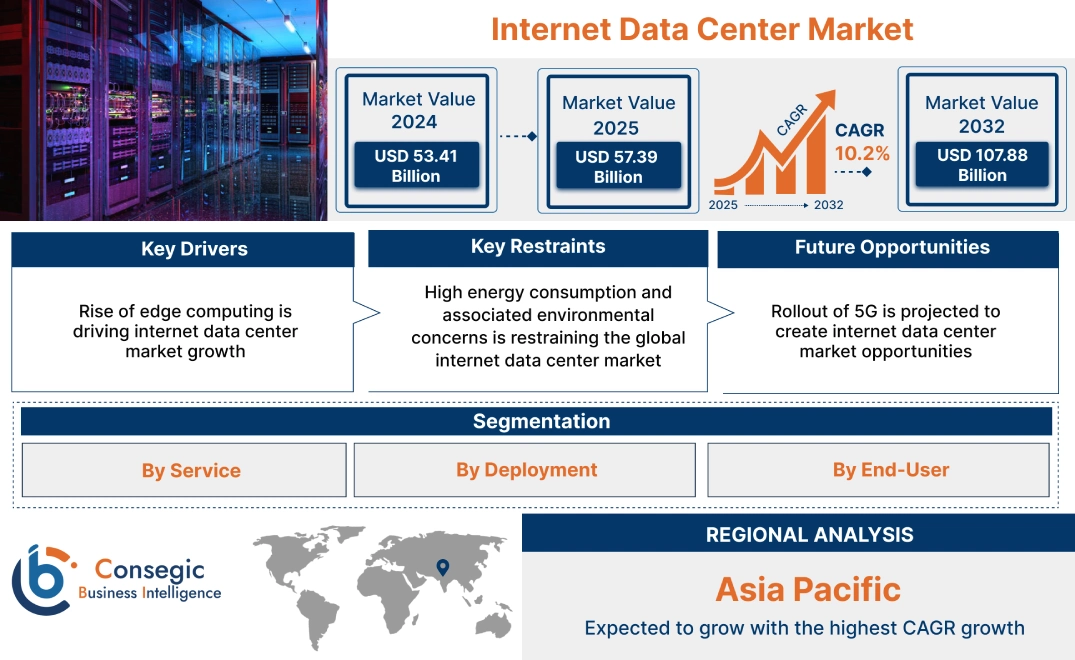 Internet Data Center Market

Market Value 2024
USD 53.41 Billion

Market Value 2025
USD 57.39 Billion

CAGR
CAGR 10.2%
2025 2032

Market Value 2032
USD 107.88 Billion

Key Drivers
Rise of edge computing is driving internet data center market growth

Key Restraints
High energy consumption and associated environmental concerns is restraining the global internet data center market

Future Opportunities
Rollout of 5G is projected to create internet data center market opportunities

Segmentation
By Service
By Deployment
By End-User

Consegic
Business Intelligence

REGIONAL ANALYSIS
Asia Pacific
Expected to grow with the highest CAGR growth